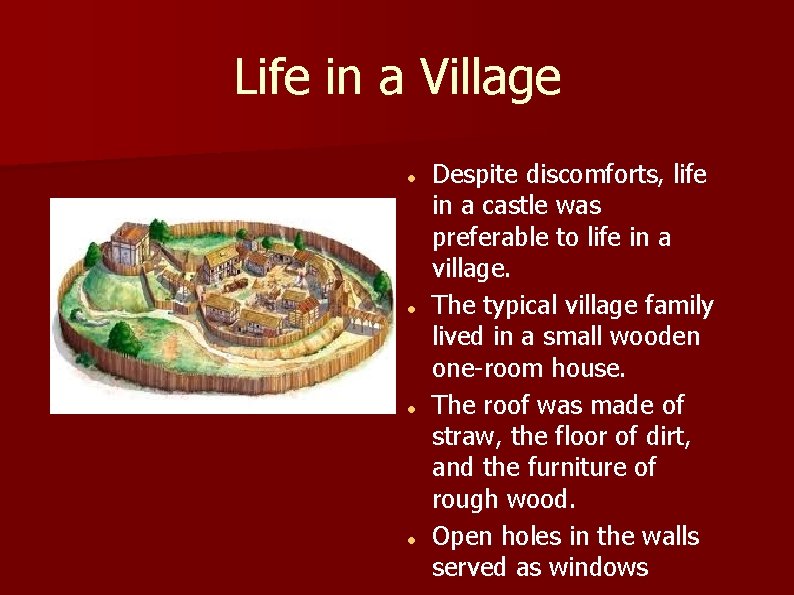 Life in a Village

- Despite discomforts, life in a castle was preferable to life in a village.
- The typical village family lived in a small wooden one-room house.
- The roof was made of straw, the floor of dirt, and the furniture of rough wood.
- Open holes in the walls served as windows